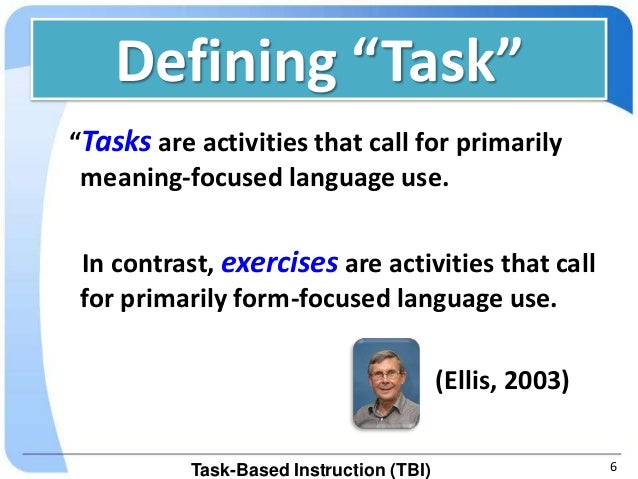 Defining “Task”

“Tasks are activities that call for primarily meaning-focused language use.

In contrast, exercises are activities that call for primarily form-focused language use.

(Ellis, 2003)

Task-Based Instruction (TBI)

6